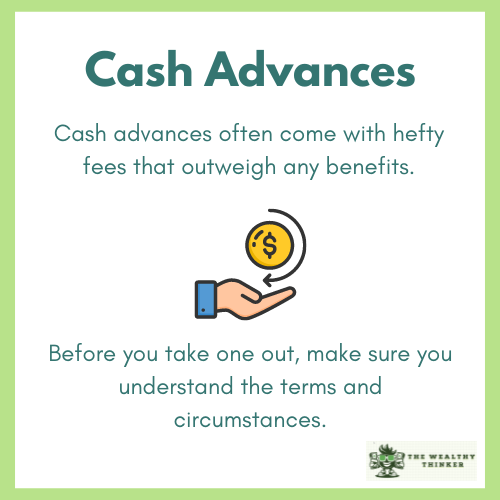 Cash Advances

Cash advances often come with hefty fees that outweigh any benefits.

$

Before you take one out, make sure you understand the terms and circumstances.

THE WEALTHY THINKER